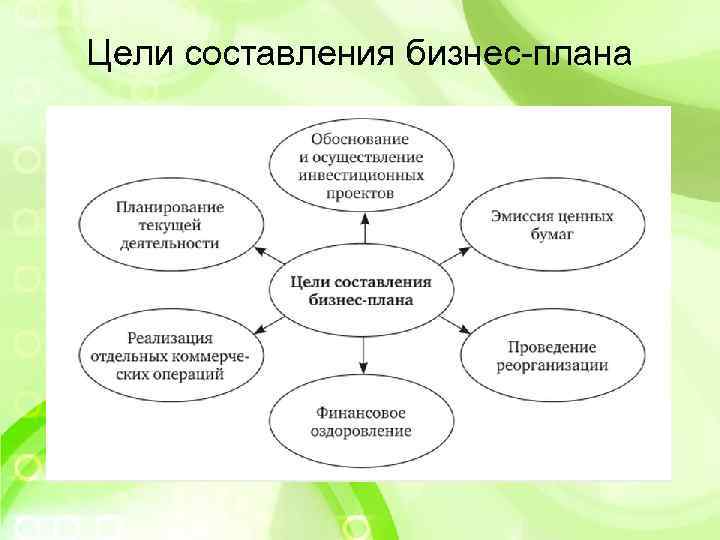 Цели составления бизнес-плана

Обоснование и осуществление инвестиционных проектов

Планирование текущей деятельности

Эмиссия ценных бумаг

Цели составления бизнес-плана

Реализация отдельных коммерческих операций

Проведение реорганизации

Финансовое оздоровление